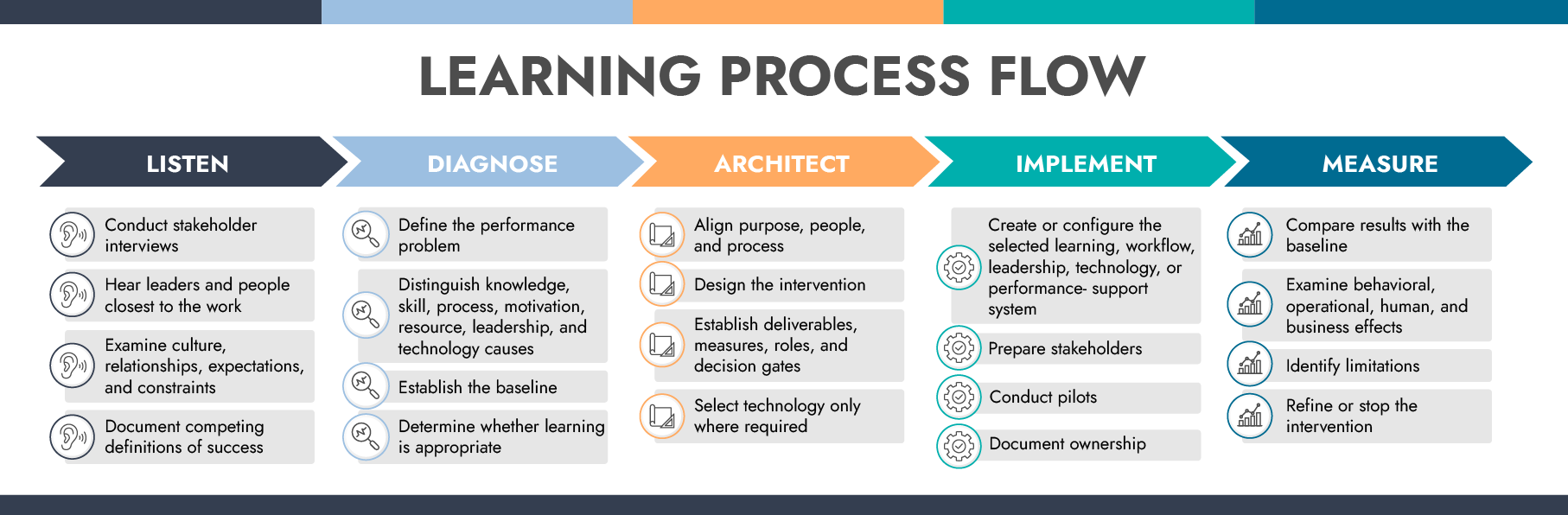 LEARNING PROCESS FLOW

LISTEN

Conduct stakeholder interviews

Hear leaders and people closest to the work

Examine culture, relationships, expectations, and constraints

Document competing definitions of success

DIAGNOSE

Define the performance problem

Distinguish knowledge, skill, process, motivation, resource, leadership, and technology causes

Establish the baseline

Determine whether learning is appropriate

ARCHITECT

Align purpose, people, and process

Design the intervention

Establish deliverables, measures, roles, and decision gates

Select technology only where required

IMPLEMENT

Create or configure the selected learning, workflow, leadership, technology, or performance- support system

Prepare stakeholders

Conduct pilots

Document ownership

MEASURE

Compare results with the baseline

Examine behavioral, operational, human, and business effects

Identify limitations

Refine or stop the intervention